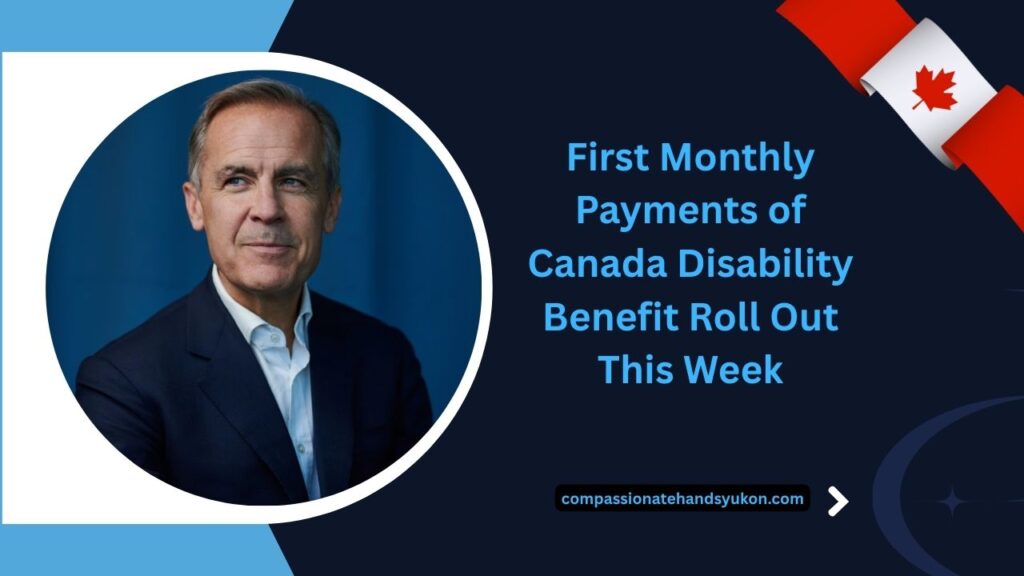 First Monthly Payments of Canada Disability Benefit Roll Out This Week

compassionatehandsyukon.com